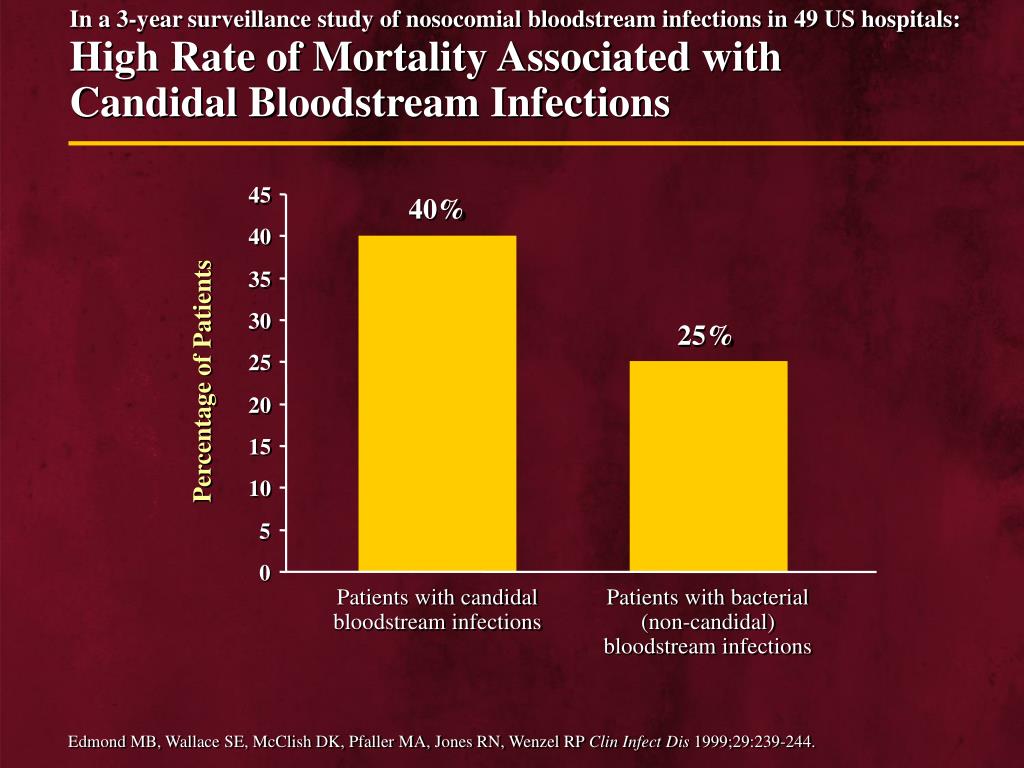 In a 3-year surveillance study of nosocomial bloodstream infections in 49 US hospitals:
High Rate of Mortality Associated with Candidal Bloodstream Infections

Percentage of Patients

45
40
35
30
25
20
15
10
5
0

40%

25%

Patients with candidal bloodstream infections

Patients with bacterial (non-candidal) bloodstream infections

Edmond MB, Wallace SE, McClish DK, Pfaller MA, Jones RN, Wenzel RP Clin Infect Dis 1999;29:239-244.